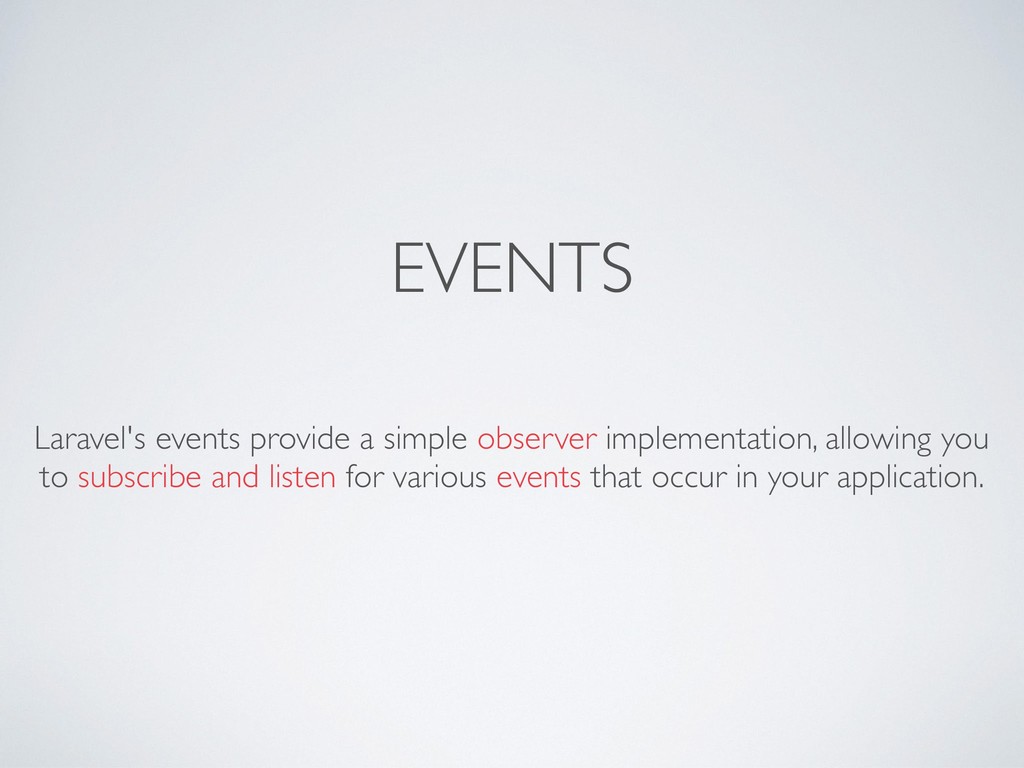 EVENTS

Laravel's events provide a simple observer implementation, allowing you to subscribe and listen for various events that occur in your application.